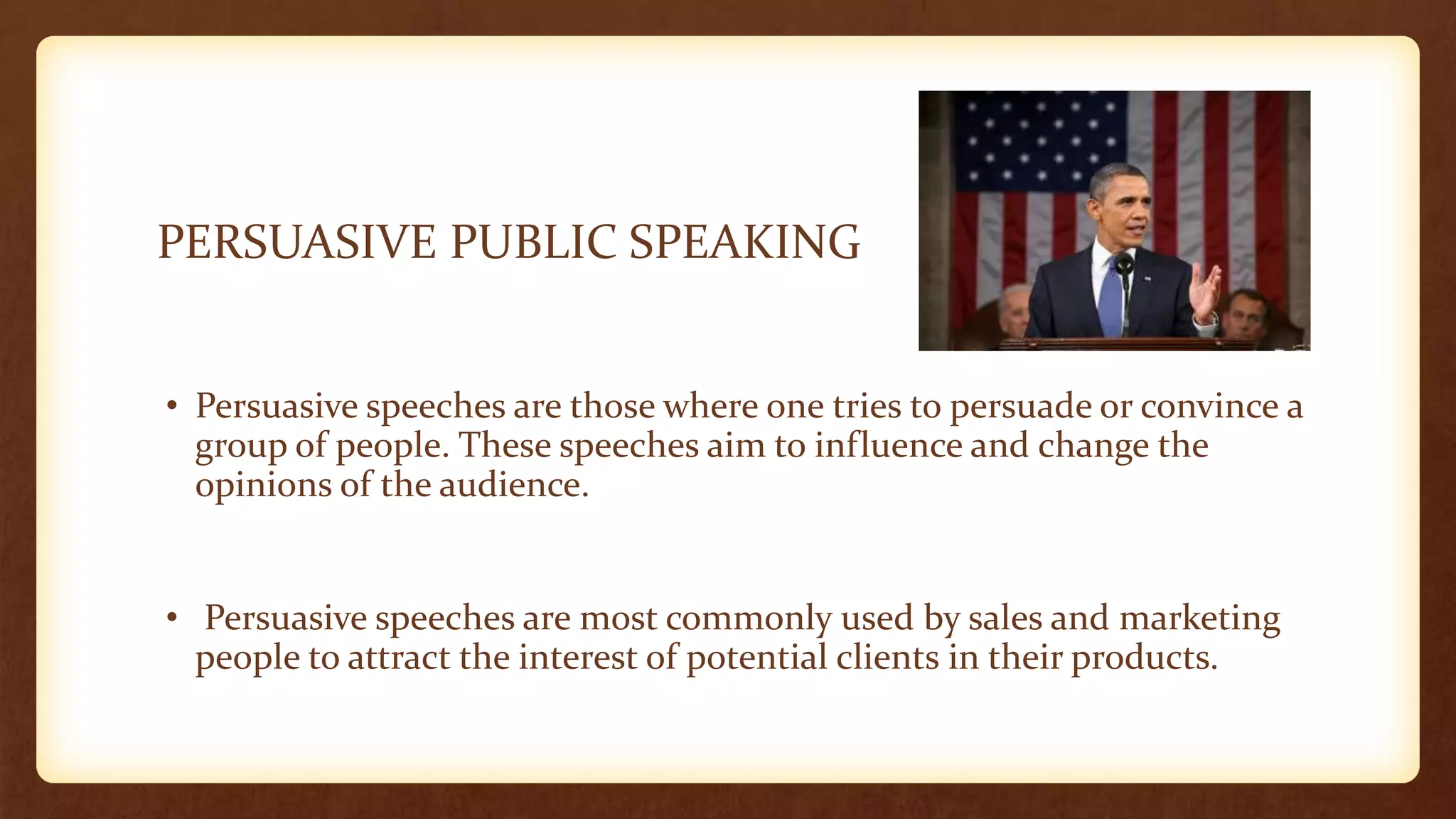 PERSUASIVE PUBLIC SPEAKING

• Persuasive speeches are those where one tries to persuade or convince a group of people. These speeches aim to influence and change the opinions of the audience.

• Persuasive speeches are most commonly used by sales and marketing people to attract the interest of potential clients in their products.